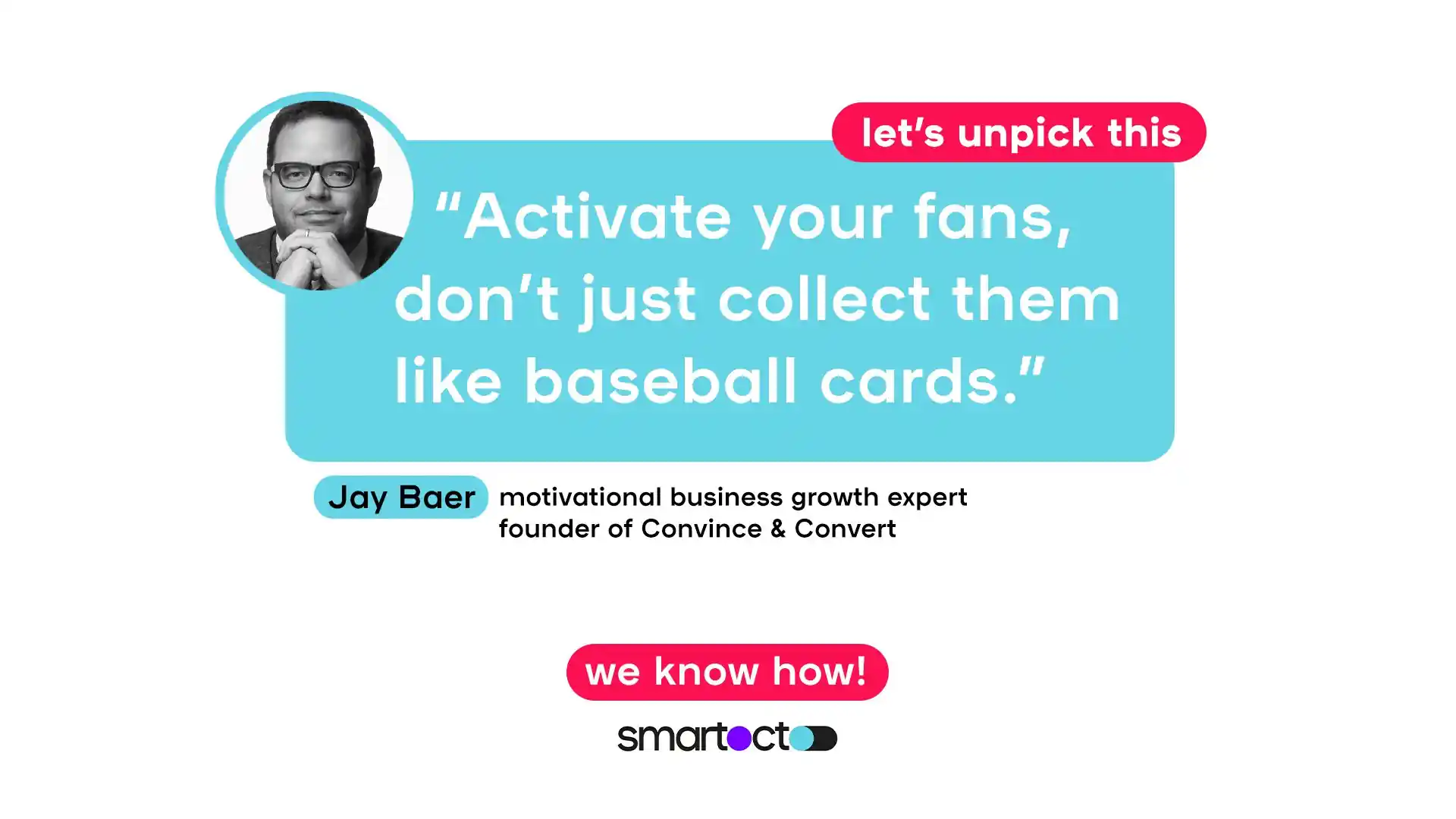 let's unpick this

"Activate your fans, don't just collect them like baseball cards."

Jay Baer motivational business growth expert
founder of Convince & Convert

we know how!

smartocto